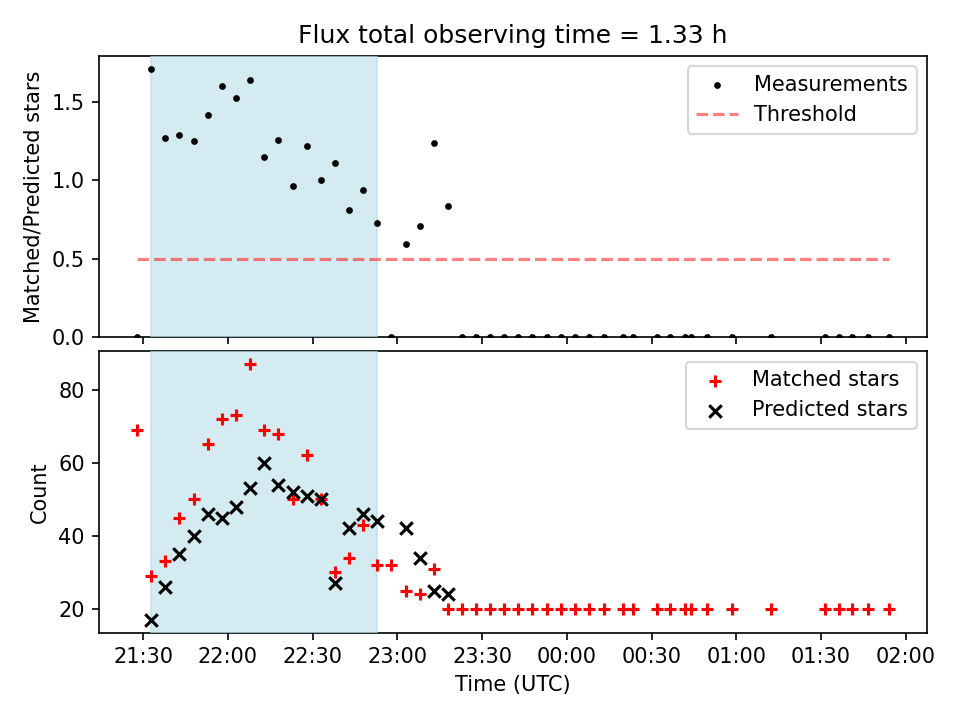 Flux total observing time = 1.33 h

Matched/Predicted stars

1.5
1.0
0.5
0.0

Measurements
Threshold

Count

80
60
40
20

Matched stars
Predicted stars

21:30 22:00 22:30 23:00 23:30 00:00 00:30 01:00 01:30 02:00
Time (UTC)